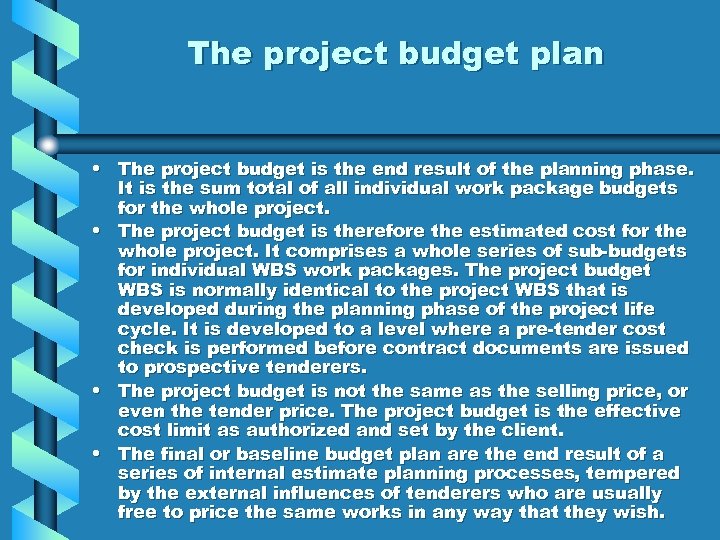 The project budget plan

• The project budget is the end result of the planning phase. It is the sum total of all individual work package budgets for the whole project.
• The project budget is therefore the estimated cost for the whole project. It comprises a whole series of sub-budgets for individual WBS work packages. The project budget WBS is normally identical to the project WBS that is developed during the planning phase of the project life cycle. It is developed to a level where a pre-tender cost check is performed before contract documents are issued to prospective tenderers.
• The project budget is not the same as the selling price, or even the tender price. The project budget is the effective cost limit as authorized and set by the client.
• The final or baseline budget plan are the end result of a series of internal estimate planning processes, tempered by the external influences of tenderers who are usually free to price the same works in any way that they wish.